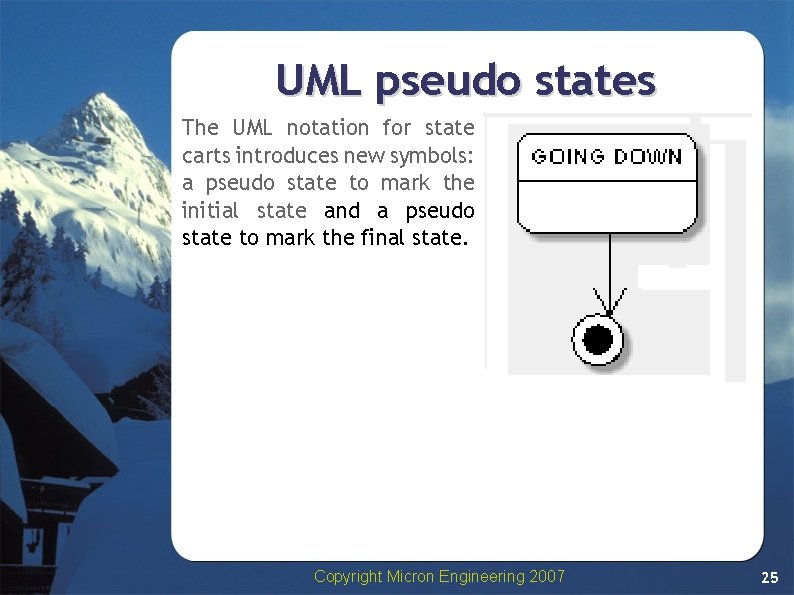 UML pseudo states

The UML notation for state carts introduces new symbols: a pseudo state to mark the initial state and a pseudo state to mark the final state.

GOING DOWN

Copyright Micron Engineering 2007

25